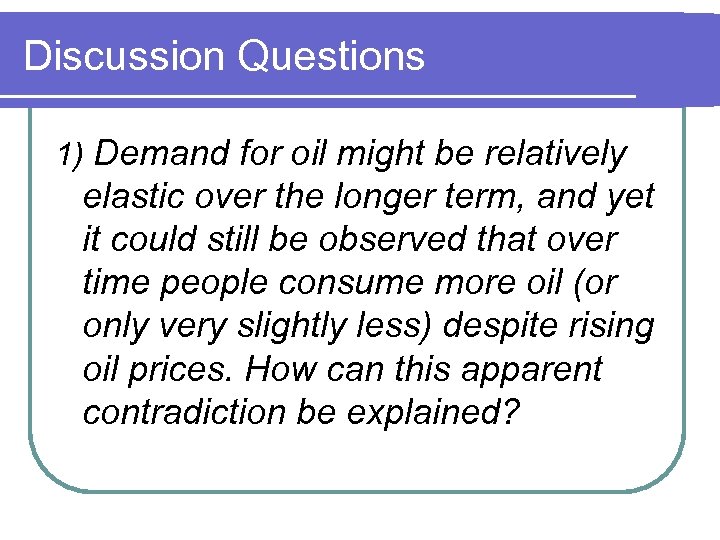 Discussion Questions

1) Demand for oil might be relatively elastic over the longer term, and yet it could still be observed that over time people consume more oil (or only very slightly less) despite rising oil prices. How can this apparent contradiction be explained?